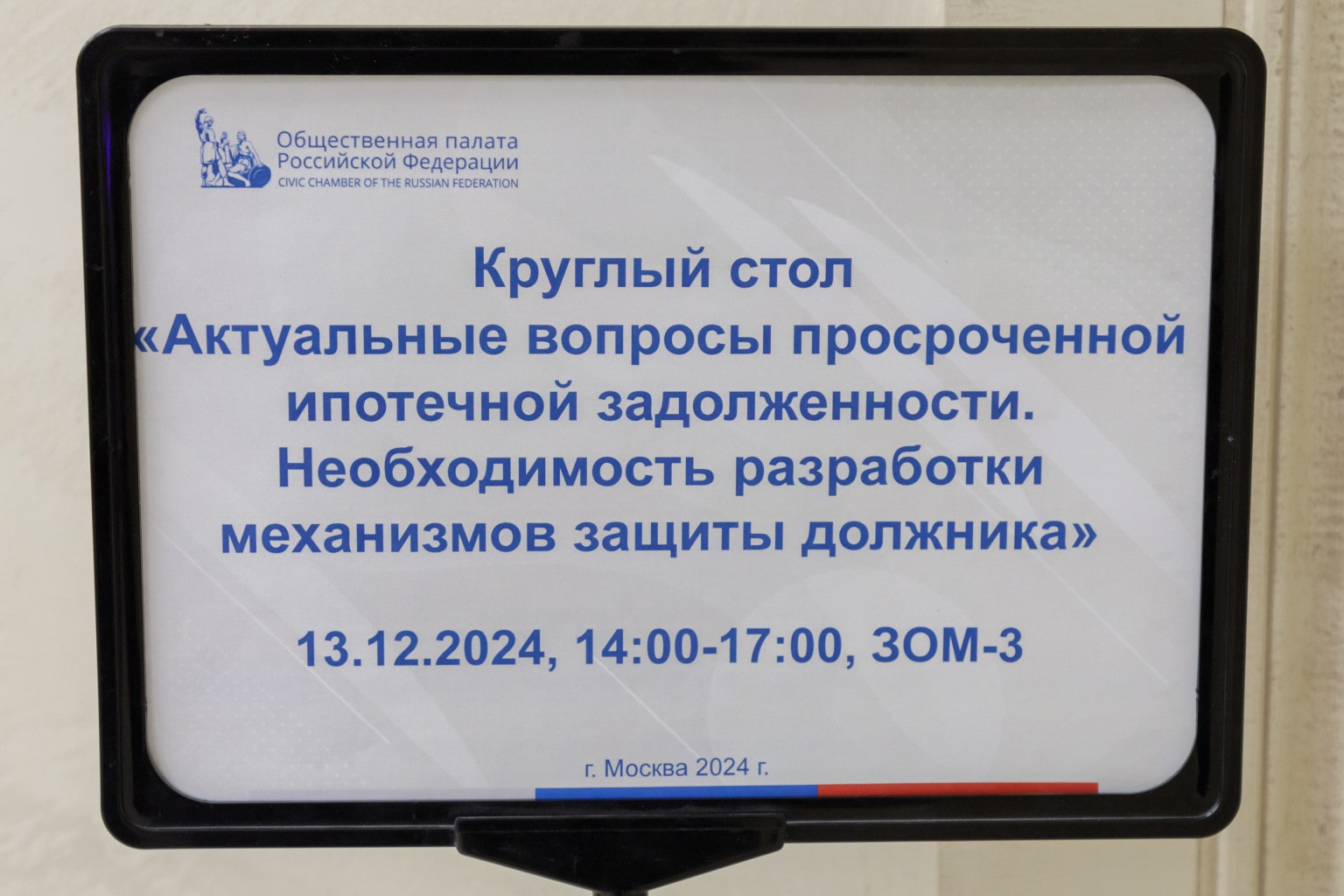 Общественная палата
Российской Федерации
CIVIC CHAMBER OF THE RUSSIAN FEDERATION

Круглый стол
«Актуальные вопросы просроченной ипотечной задолженности. Необходимость разработки механизмов защиты должника»

13.12.2024, 14:00-17:00, ЗОМ-3

г. Москва 2024 г.